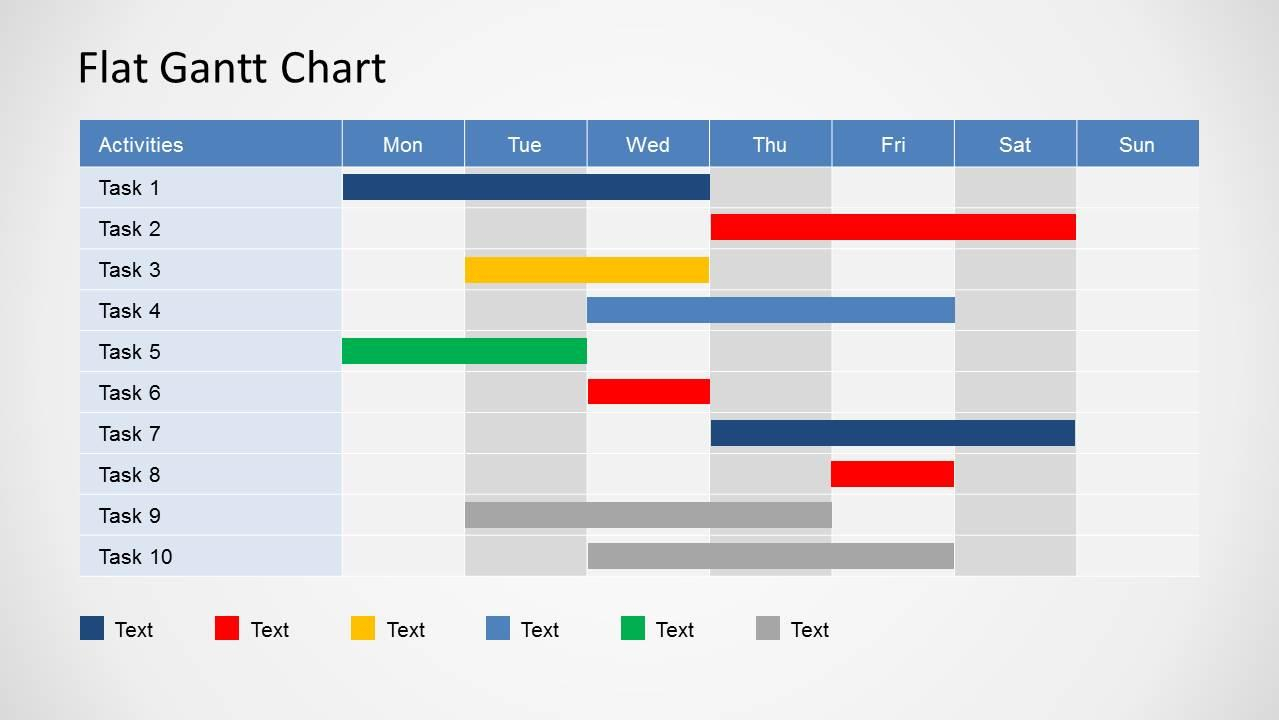 Flat Gantt Chart

| Activities | Mon | Tue | Wed | Thu | Fri | Sat | Sun |
|---|---|---|---|---|---|---|---|
| Task 1 | | | | | | | |
| Task 2 | | | | | | | |
| Task 3 | | | | | | | |
| Task 4 | | | | | | | |
| Task 5 | | | | | | | |
| Task 6 | | | | | | | |
| Task 7 | | | | | | | |
| Task 8 | | | | | | | |
| Task 9 | | | | | | | |
| Task 10 | | | | | | | |

Text Text Text Text Text Text